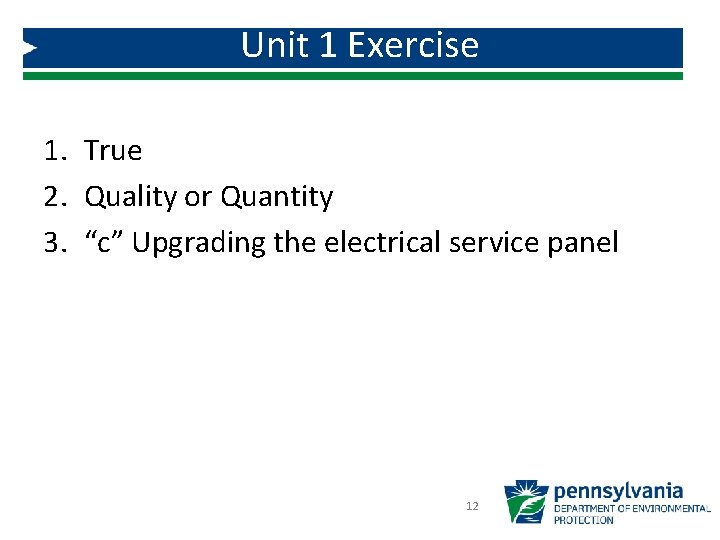 Unit 1 Exercise

1. True
2. Quality or Quantity
3. “c” Upgrading the electrical service panel

12

pennsylvania
DEPARTMENT OF ENVIRONMENTAL PROTECTION